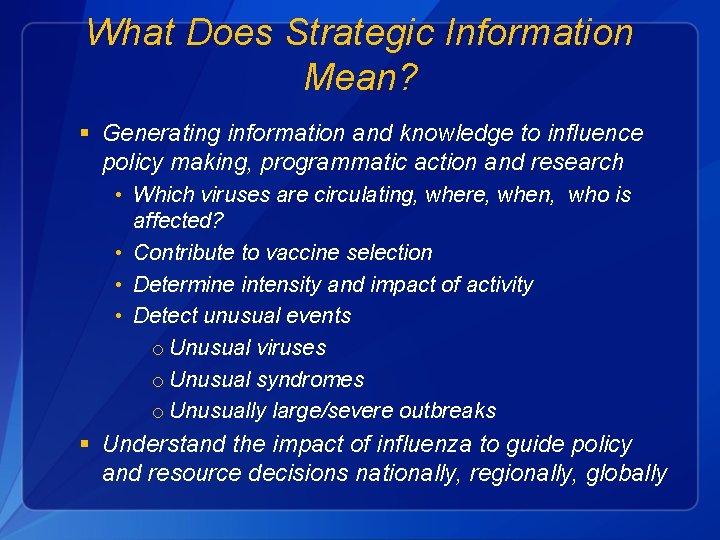 What Does Strategic Information Mean?

▪ Generating information and knowledge to influence policy making, programmatic action and research
• Which viruses are circulating, where, when, who is affected?
• Contribute to vaccine selection
• Determine intensity and impact of activity
• Detect unusual events
o Unusual viruses
o Unusual syndromes
o Unusually large/severe outbreaks
▪ Understand the impact of influenza to guide policy and resource decisions nationally, regionally, globally